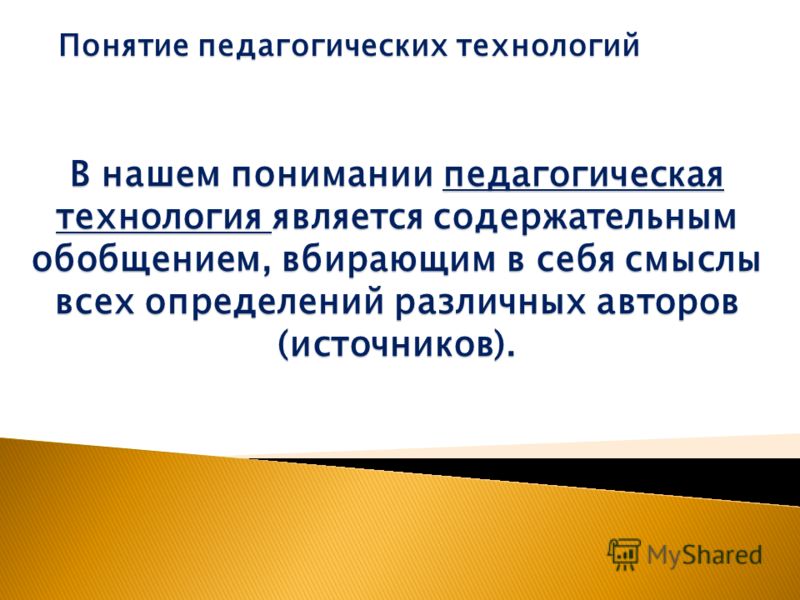 Понятие педагогических технологий

В нашем понимании педагогическая технология является содержательным обобщением, вбирающим в себя смыслы всех определений различных авторов (источников).

MyShared